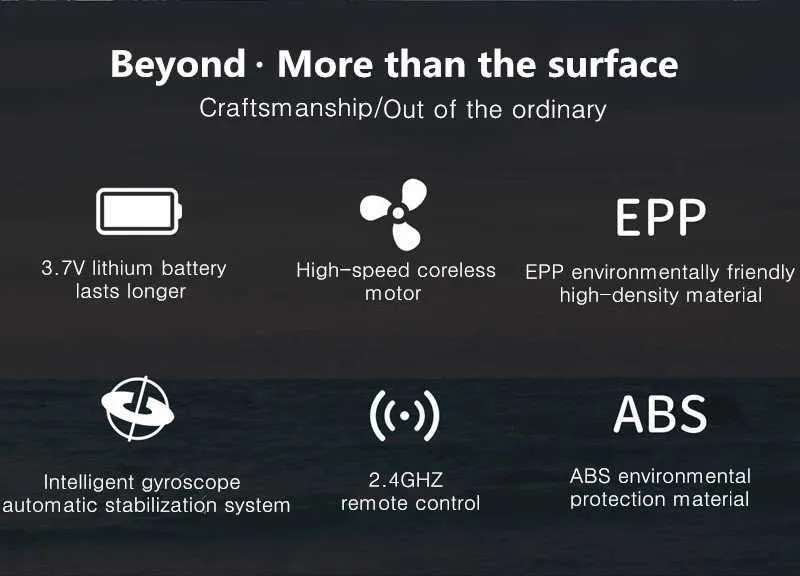 Beyond · More than the surface
Craftsmanship/Out of the ordinary

3.7V lithium battery lasts longer

High-speed coreless motor

EPP

EPP environmentally friendly high-density material

Intelligent gyroscope automatic stabilization system

2.4GHZ remote control

ABS

ABS environmental protection material